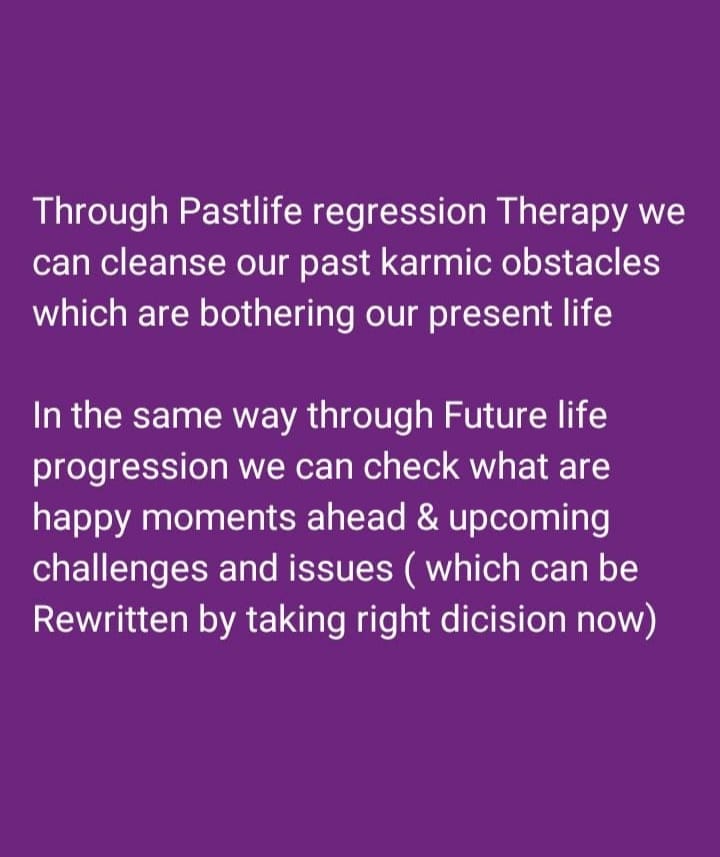 Through Pastlife regression Therapy we can cleanse our past karmic obstacles which are bothering our present life

In the same way through Future life progression we can check what are happy moments ahead & upcoming challenges and issues ( which can be Rewritten by taking right dicision now)